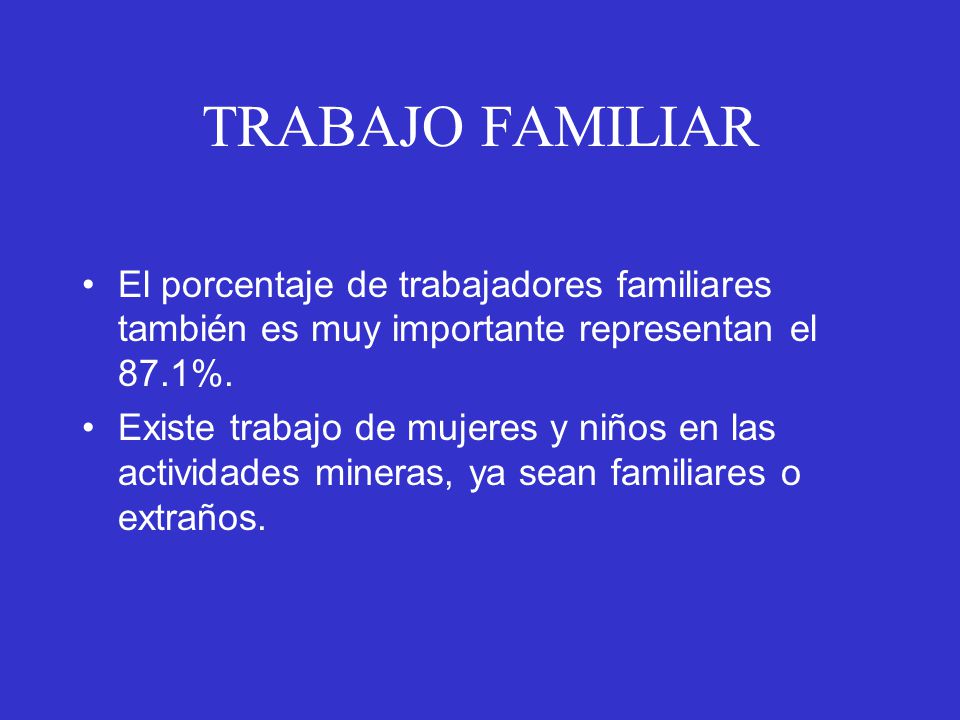 TRABAJO FAMILIAR

• El porcentaje de trabajadores familiares también es muy importante representan el 87.1%.

• Existe trabajo de mujeres y niños en las actividades mineras, ya sean familiares o extraños.